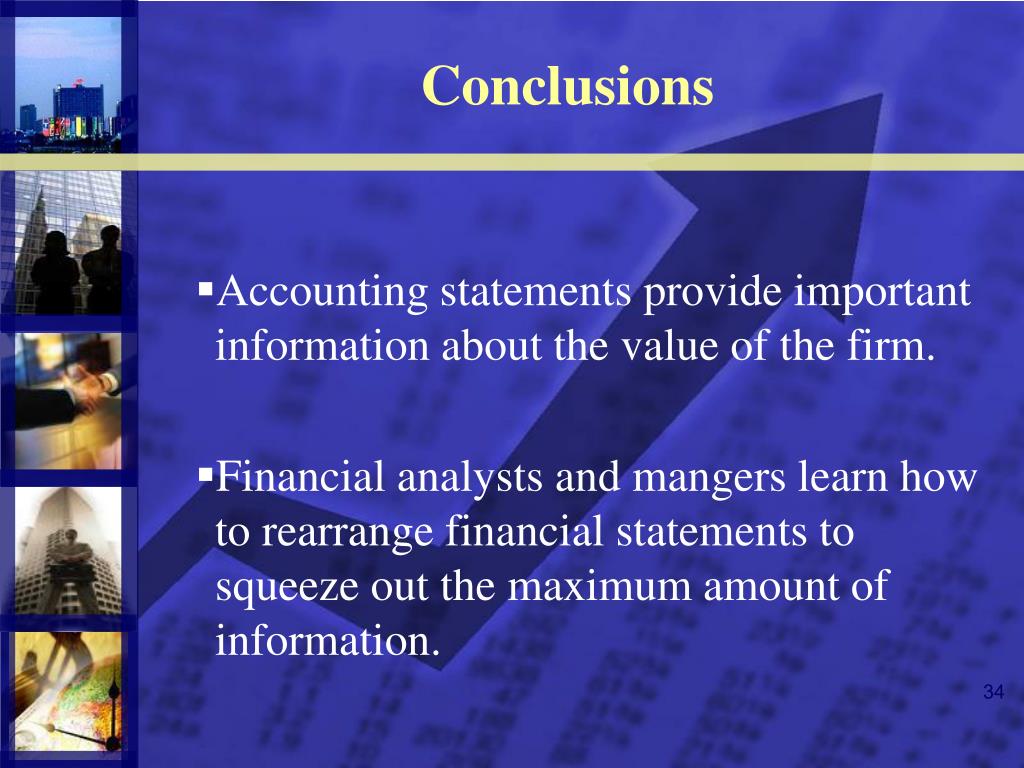 Conclusions

▪Accounting statements provide important information about the value of the firm.

▪Financial analysts and mangers learn how to rearrange financial statements to squeeze out the maximum amount of information.

34